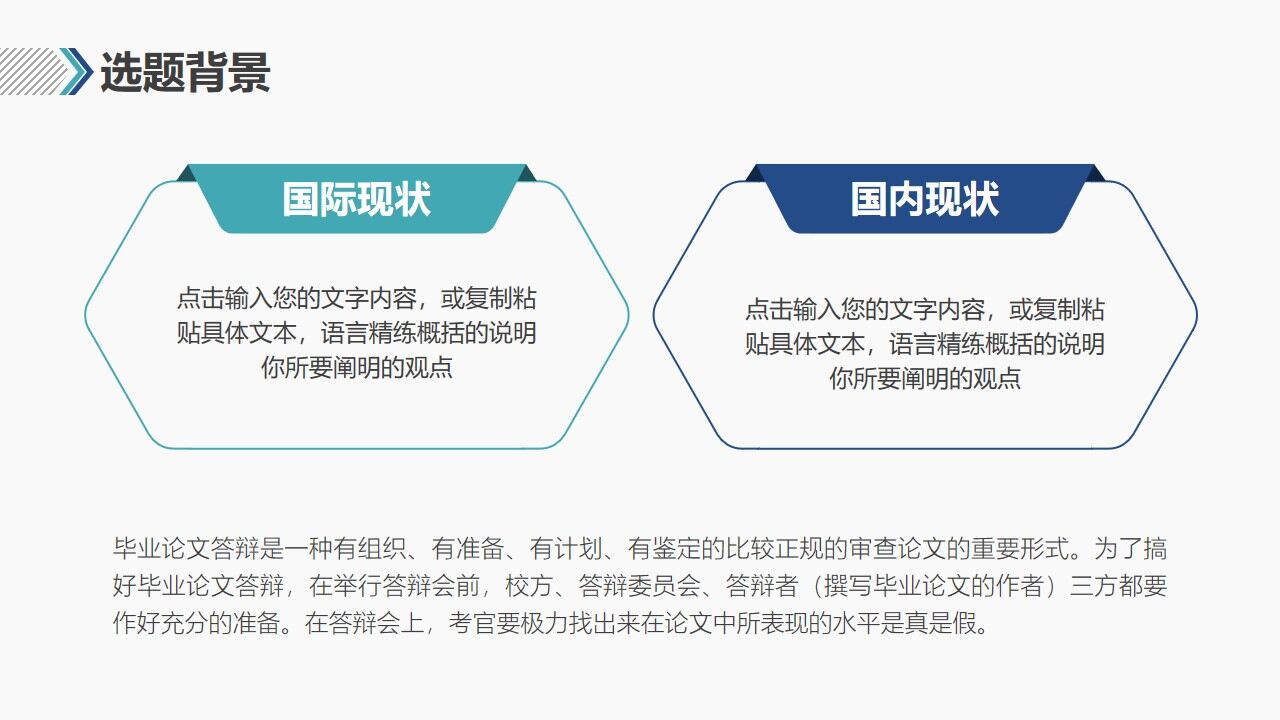 选题背景

国际现状

点击输入您的文字内容，或复制粘贴具体文本，语言精练概括的说明你所要阐明的观点

国内现状

点击输入您的文字内容，或复制粘贴具体文本，语言精练概括的说明你所要阐明的观点

毕业论文答辩是一种有组织、有准备、有计划、有鉴定的比较正规的审查论文的重要形式。为了搞好毕业论文答辩，在举行答辩会前，校方、答辩委员会、答辩者（撰写毕业论文的作者）三方都要作好充分的准备。在答辩会上，考官要极力找出来在论文中所表现的水平是真是假。